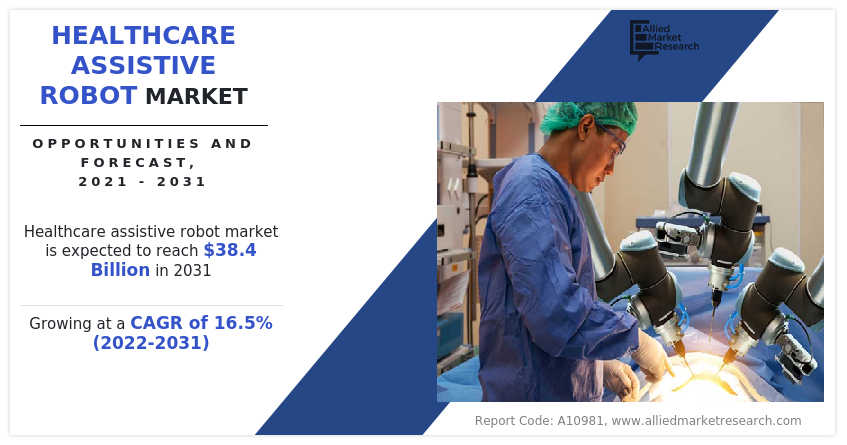 HEALTHCARE ASSISTIVE ROBOT MARKET

OPPORTUNITIES AND FORECAST, 2021 - 2031

Healthcare assistive robot market is expected to reach $38.4 Billion in 2031

Growing at a CAGR of 16.5% (2022-2031)

Allied Market Research

Report Code: A10981, www.alliedmarketresearch.com